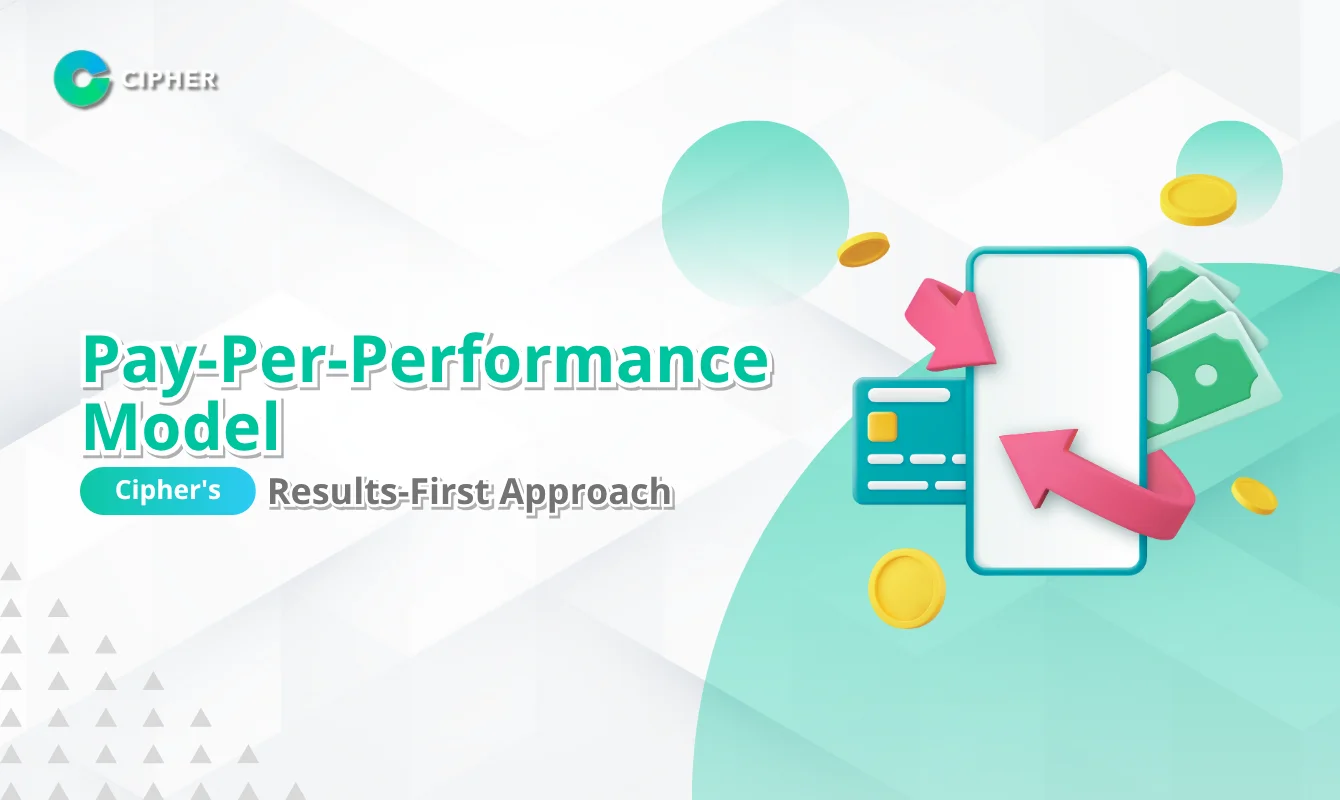 CIPHER

Pay-Per-Performance Model

Cipher's Results-First Approach